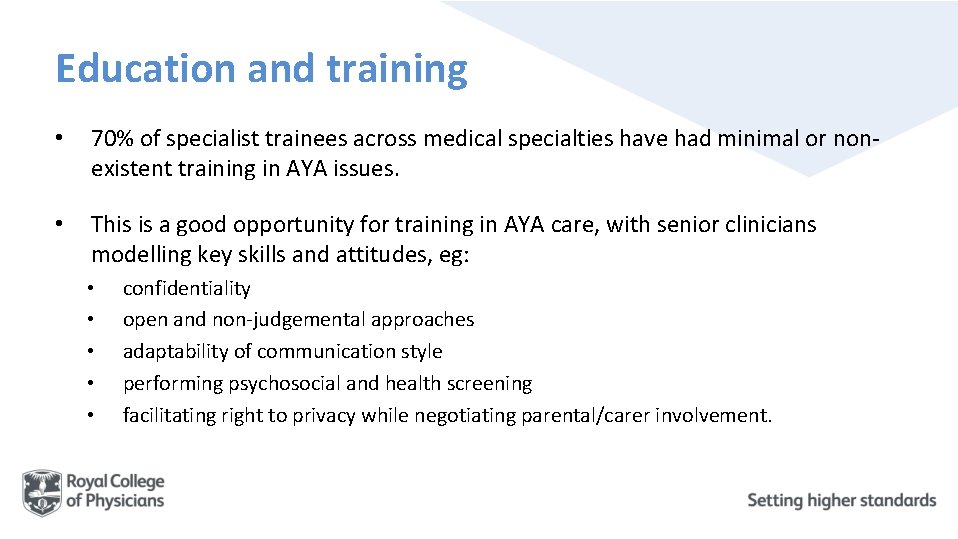 Education and training

• 70% of specialist trainees across medical specialties have had minimal or non-existent training in AYA issues.

• This is a good opportunity for training in AYA care, with senior clinicians modelling key skills and attitudes, eg:
  • confidentiality
  • open and non-judgemental approaches
  • adaptability of communication style
  • performing psychosocial and health screening
  • facilitating right to privacy while negotiating parental/carer involvement.

Royal College of Physicians

Setting higher standards